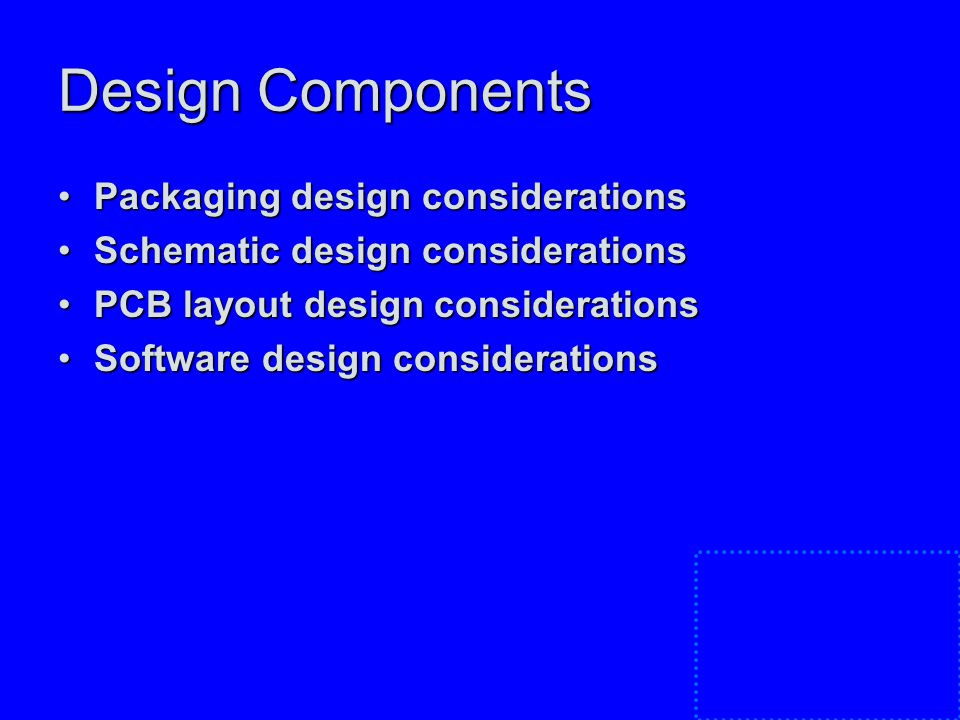 Design Components

• Packaging design considerations
• Schematic design considerations
• PCB layout design considerations
• Software design considerations